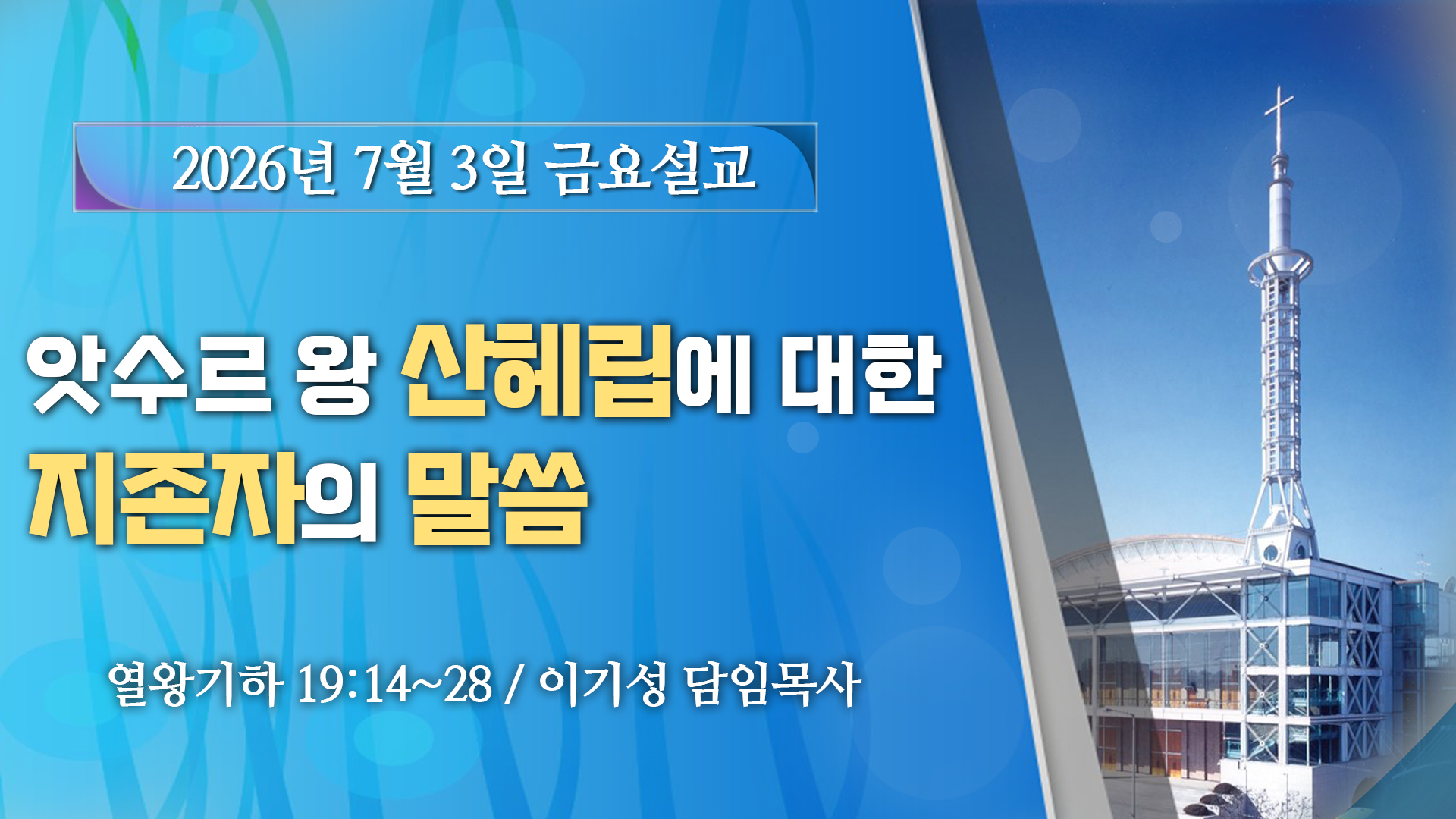 2026년 7월 3일 금요설교

앗수르 왕 산헤립에 대한 지존자의 말씀

열왕기하 19:14~28 / 이기성 담임목사